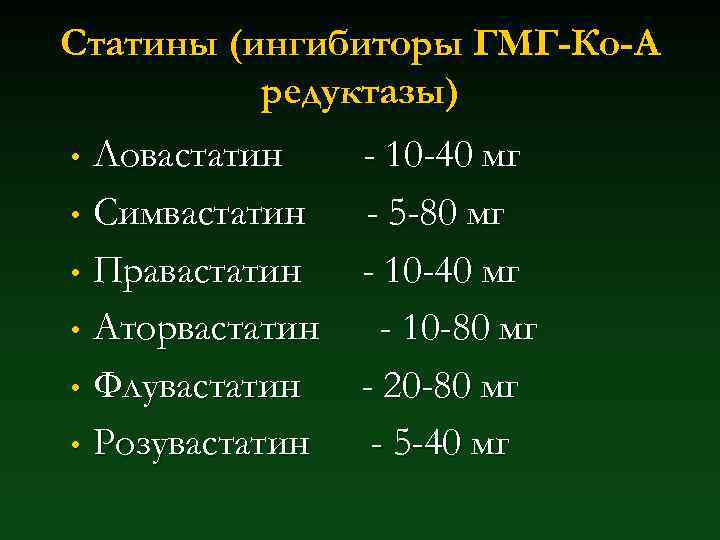 Статины (ингибиторы ГМГ-Ко-А редуктазы)

• Ловастатин - 10-40 мг
• Симвастатин - 5-80 мг
• Правастатин - 10-40 мг
• Аторвастатин - 10-80 мг
• Флувастатин - 20-80 мг
• Розувастатин - 5-40 мг